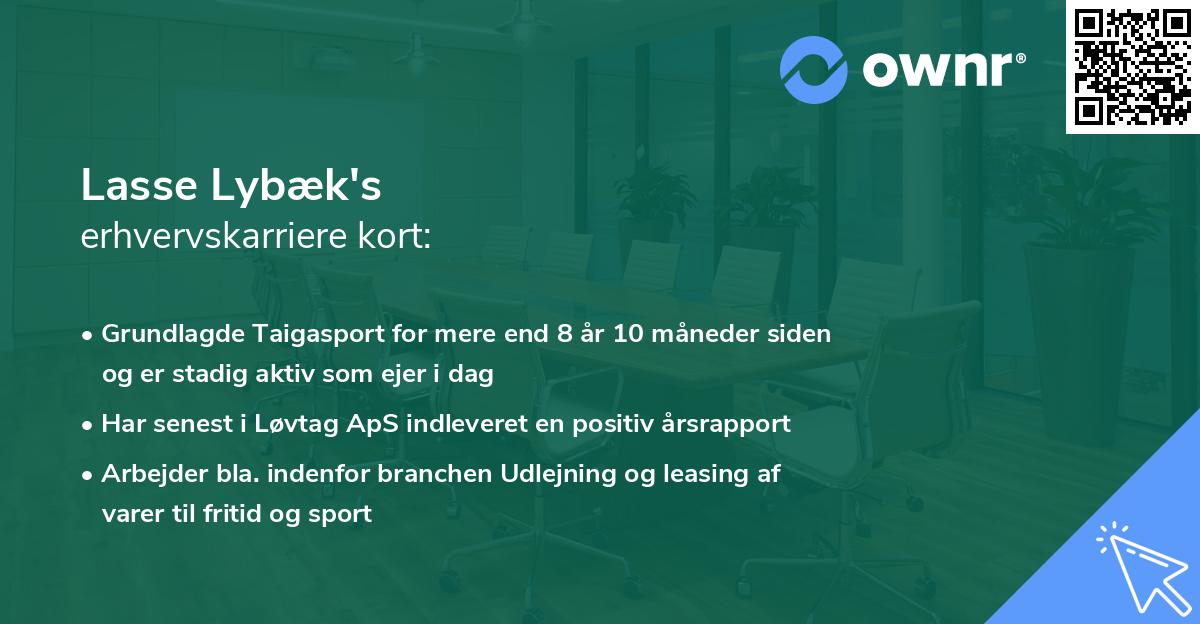 ownr®

Lasse Lybæk's
erhvervskarriere kort:

• Grundlagde Taigasport for mere end 8 år 10 måneder siden og er stadig aktiv som ejer i dag
• Har senest i Løvtag ApS indleveret en positiv årsrapport
• Arbejder bla. indenfor branchen Udlejning og leasing af varer til fritid og sport